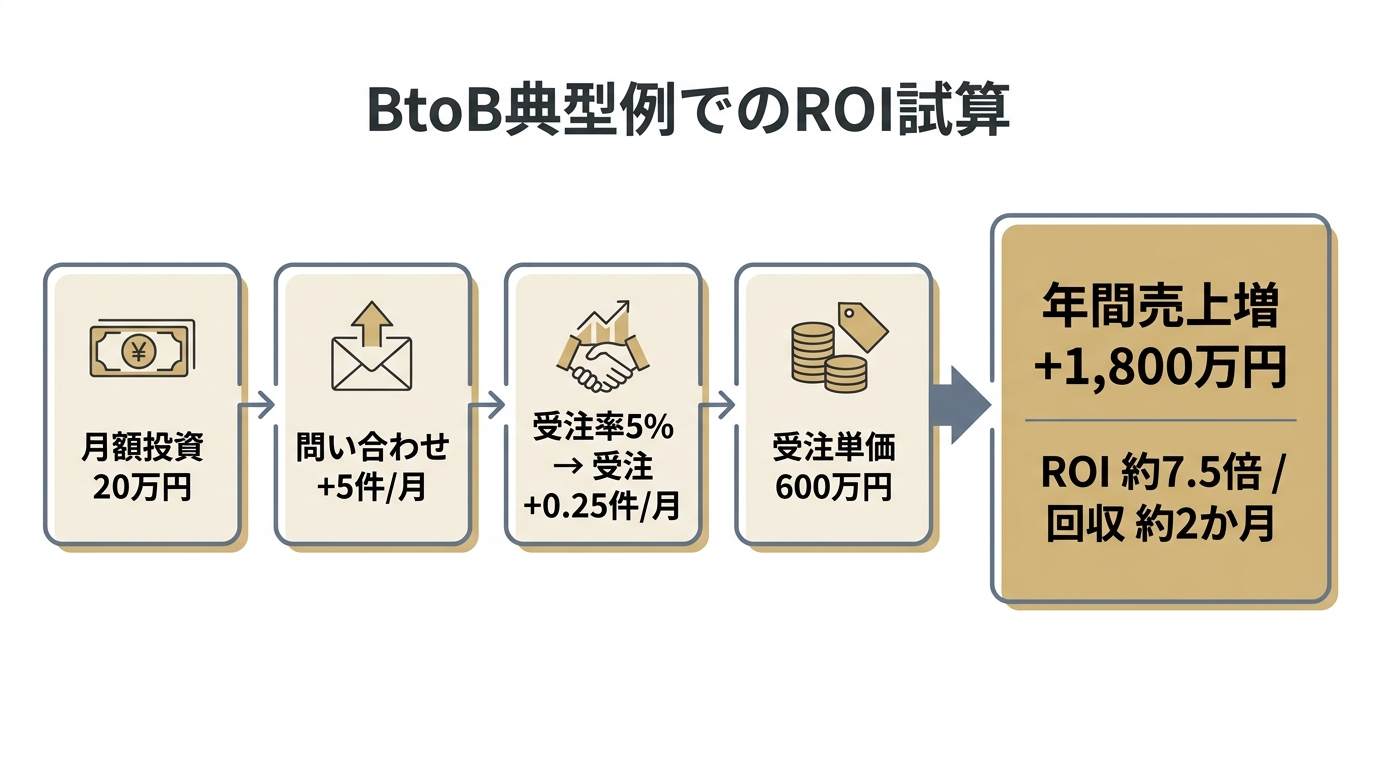 BtoB典型例でのROI試算

¥

月額投資
20万円

問い合わせ
+5件/月

受注率5%
→ 受注
+0.25件/月

受注単価
600万円

年間売上増
+1,800万円

ROI 約7.5倍 /
回収 約2か月